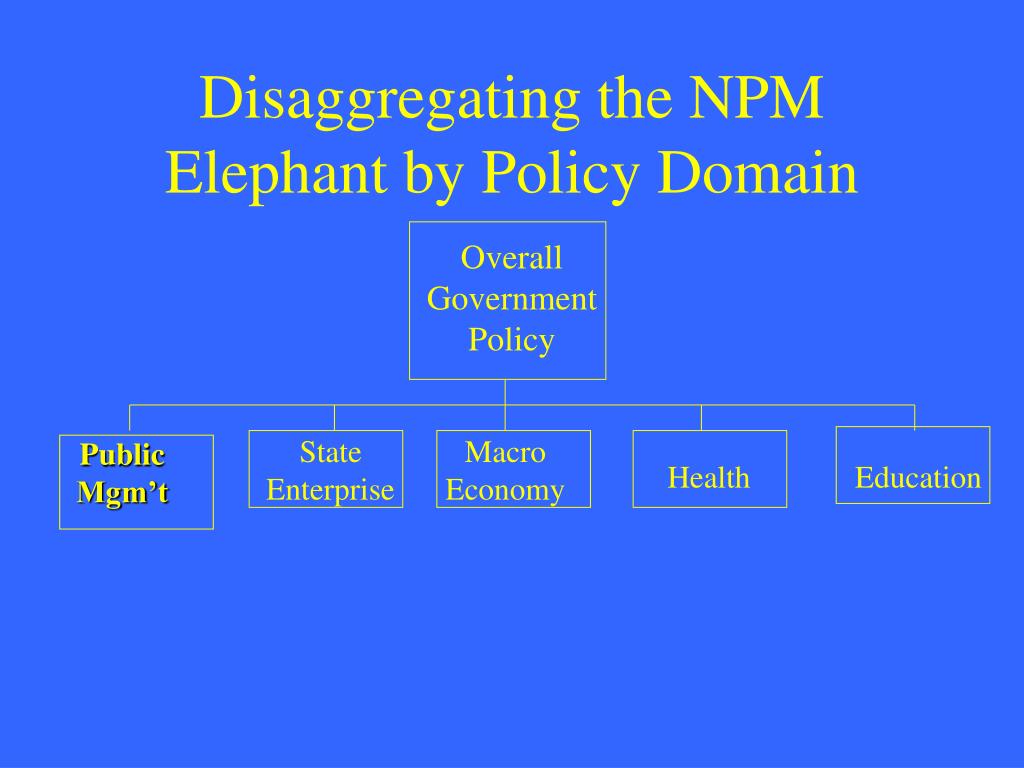 Disaggregating the NPM Elephant by Policy Domain

Overall Government Policy

Public Mgm’t

State Enterprise

Macro Economy

Health

Education